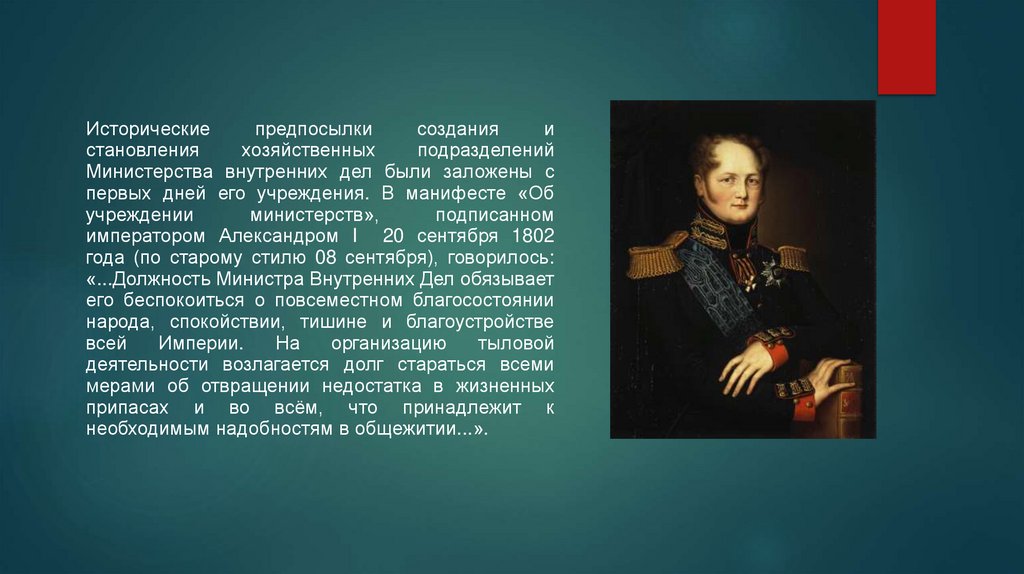 Исторические предпосылки создания и становления хозяйственных подразделений Министерства внутренних дел были заложены с первых дней его учреждения. В манифесте «Об учреждении министерств», подписанном императором Александром I 20 сентября 1802 года (по старому стилю 08 сентября), говорилось: «...Должность Министра Внутренних Дел обязывает его беспокоиться о повсеместном благосостоянии народа, спокойствии, тишине и благоустройстве всей Империи. На организацию тыловой деятельности возлагается долг стараться всеми мерами об отвращении недостатка в жизненных припасах и во всём, что принадлежит к необходимым надобностям в общежитии...».